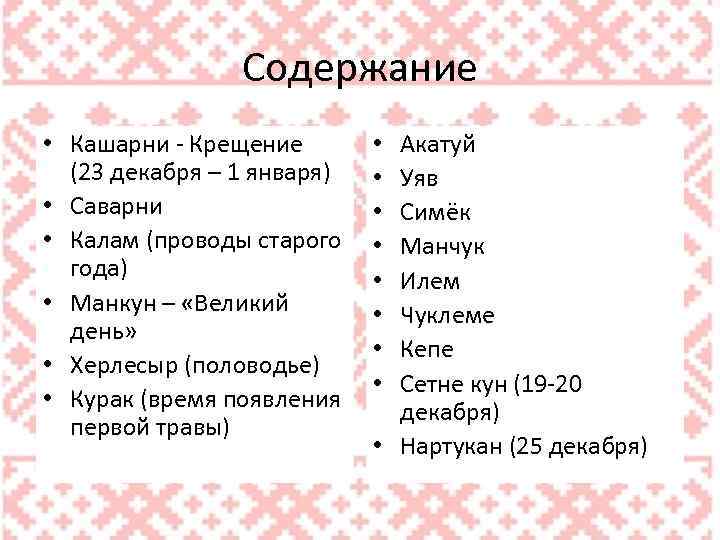 Содержание

• Кашарни - Крещение (23 декабря – 1 января)
• Саварни
• Калам (проводы старого года)
• Манкун – «Великий день»
• Херлесыр (половодье)
• Курак (время появления первой травы)

• Акатуй
• Уяв
• Симёк
• Манчук
• Илем
• Чуклеме
• Кепе
• Сетне кун (19-20 декабря)
• Нартукан (25 декабря)